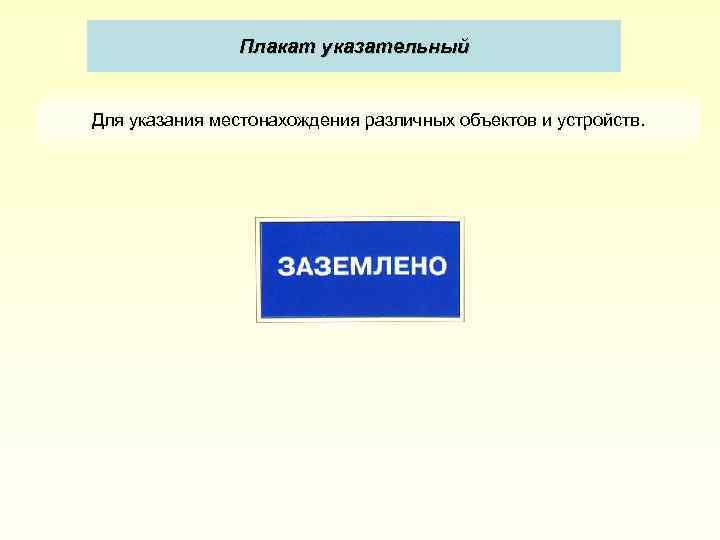 Плакат указательный

Для указания местонахождения различных объектов и устройств.

ЗАЗЕМЛЕНО